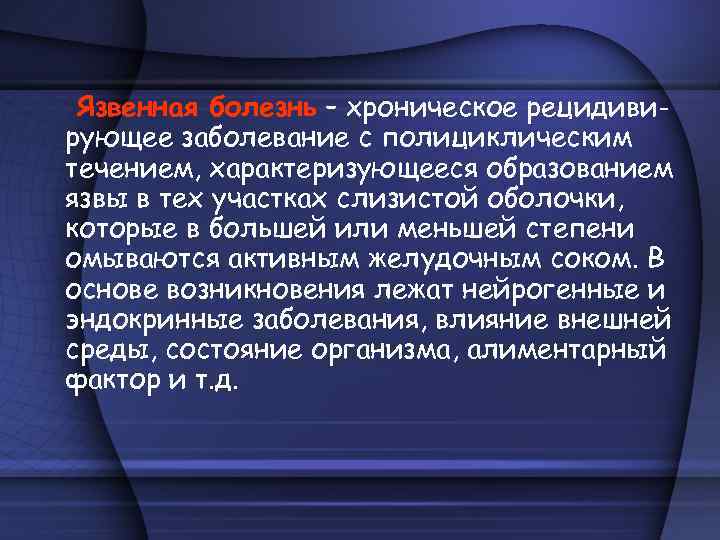 Язвенная болезнь – хроническое рецидивирующее заболевание с полициклическим течением, характеризующееся образованием язвы в тех участках слизистой оболочки, которые в большей или меньшей степени омываются активным желудочным соком. В основе возникновения лежат нейрогенные и эндокринные заболевания, влияние внешней среды, состояние организма, алиментарный фактор и т.д.